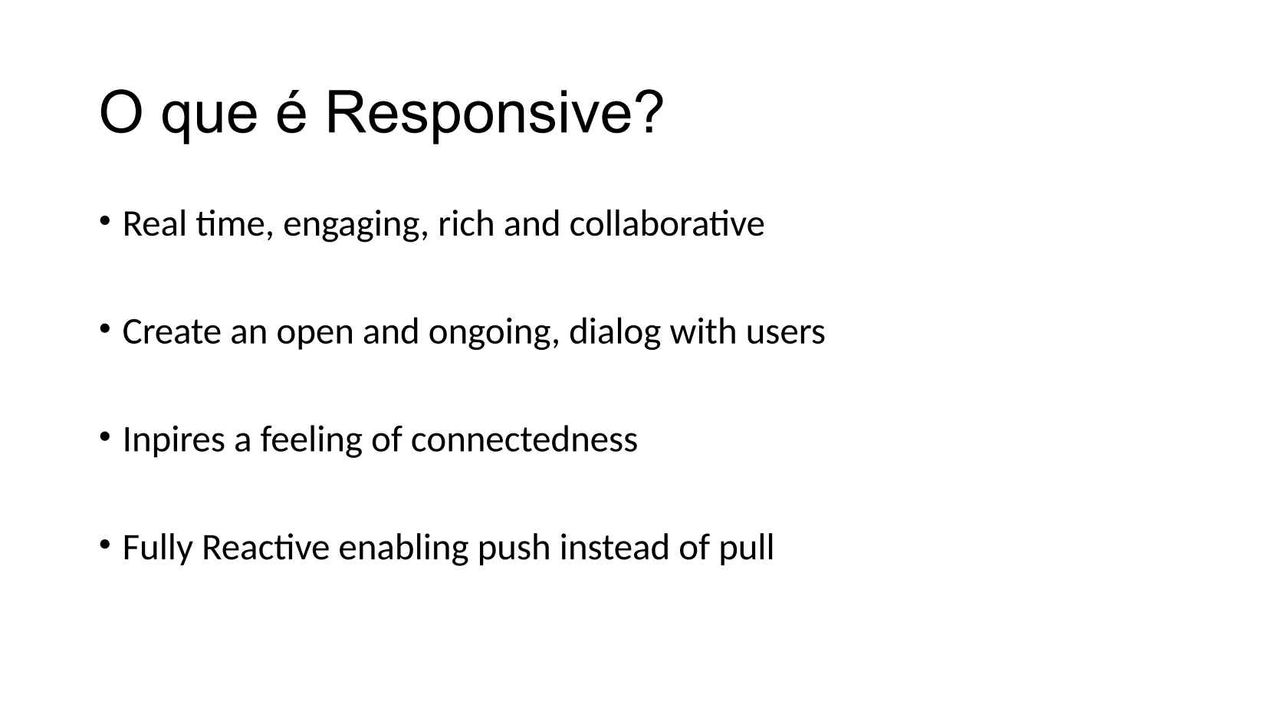 O que é Responsive?

• Real time, engaging, rich and collaborative

• Create an open and ongoing, dialog with users

• Inpires a feeling of connectedness

• Fully Reactive enabling push instead of pull